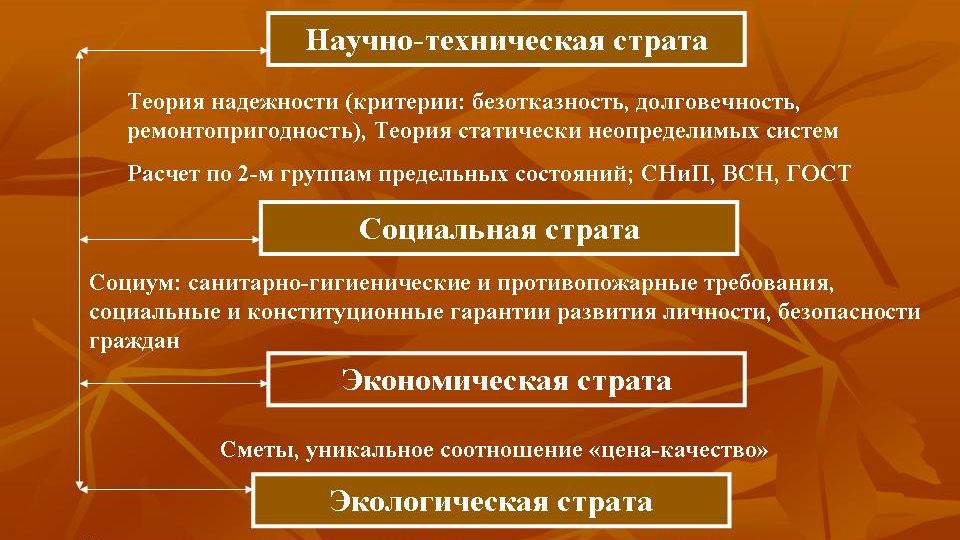 Научно-техническая страта

Теория надежности (критерии: безотказность, долговечность, ремонтопригодность), Теория статически неопределимых систем

Расчет по 2-м группам предельных состояний; СНиП, ВСН, ГОСТ

Социальная страта

Социум: санитарно-гигиенические и противопожарные требования, социальные и конституционные гарантии развития личности, безопасности граждан

Экономическая страта

Сметы, уникальное соотношение «цена-качество»

Экологическая страта